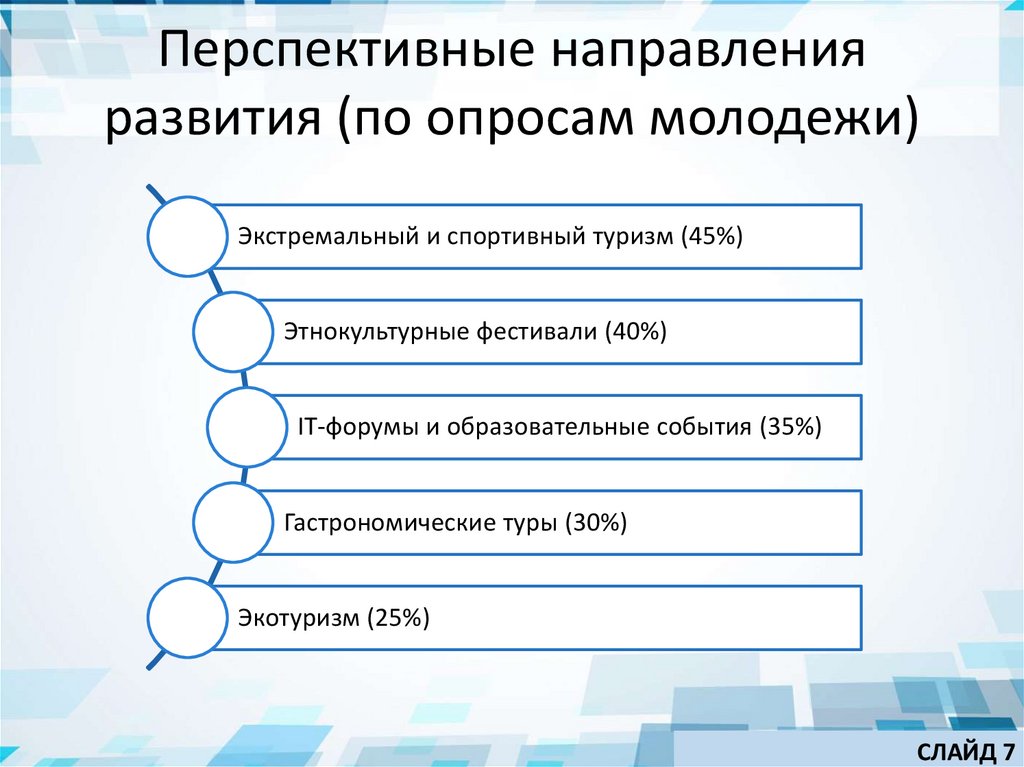 Перспективные направления развития (по опросам молодежи)

Экстремальный и спортивный туризм (45%)

Этнокультурные фестивали (40%)

IT-форумы и образовательные события (35%)

Гастрономические туры (30%)

Экотуризм (25%)

СЛАЙД 7